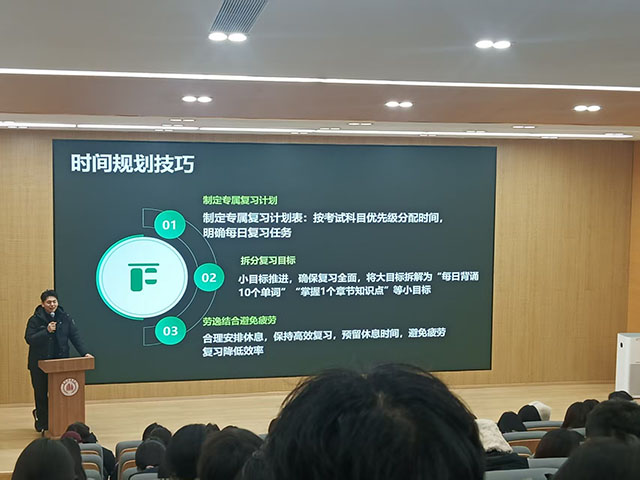 时间规划技巧

01
制定专属复习计划
制定专属复习计划表：按考试科目优先级分配时间，明确每日复习任务

02
拆分复习目标
小目标推进，确保复习全面，将大目标拆解为“每日背诵10个单词”“掌握1个章节知识点”等小目标

03
劳逸结合避免疲劳
合理安排休息，保持高效复习，预留休息时间，避免疲劳复习降低效率